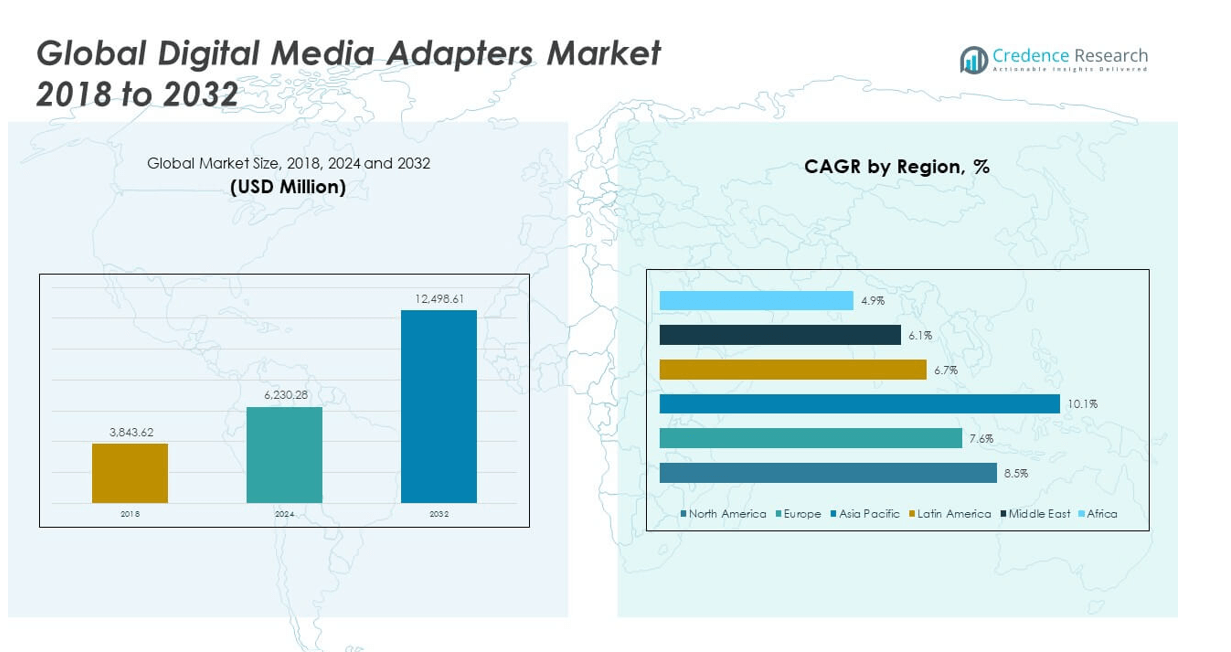 Global Digital Media Adapters Market 2018 to 2032

Credence Research
Actionable Insights Delivered

Global Market Size, 2018, 2024 and 2032
(USD Million)

3,843.62
6,230.28
12,498.61

2018
2024
2032

CAGR by Region, %

4.9%
6.1%
6.7%
10.1%
7.6%
8.5%

North America
Europe
Asia Pacific
Latin America
Middle East
Africa